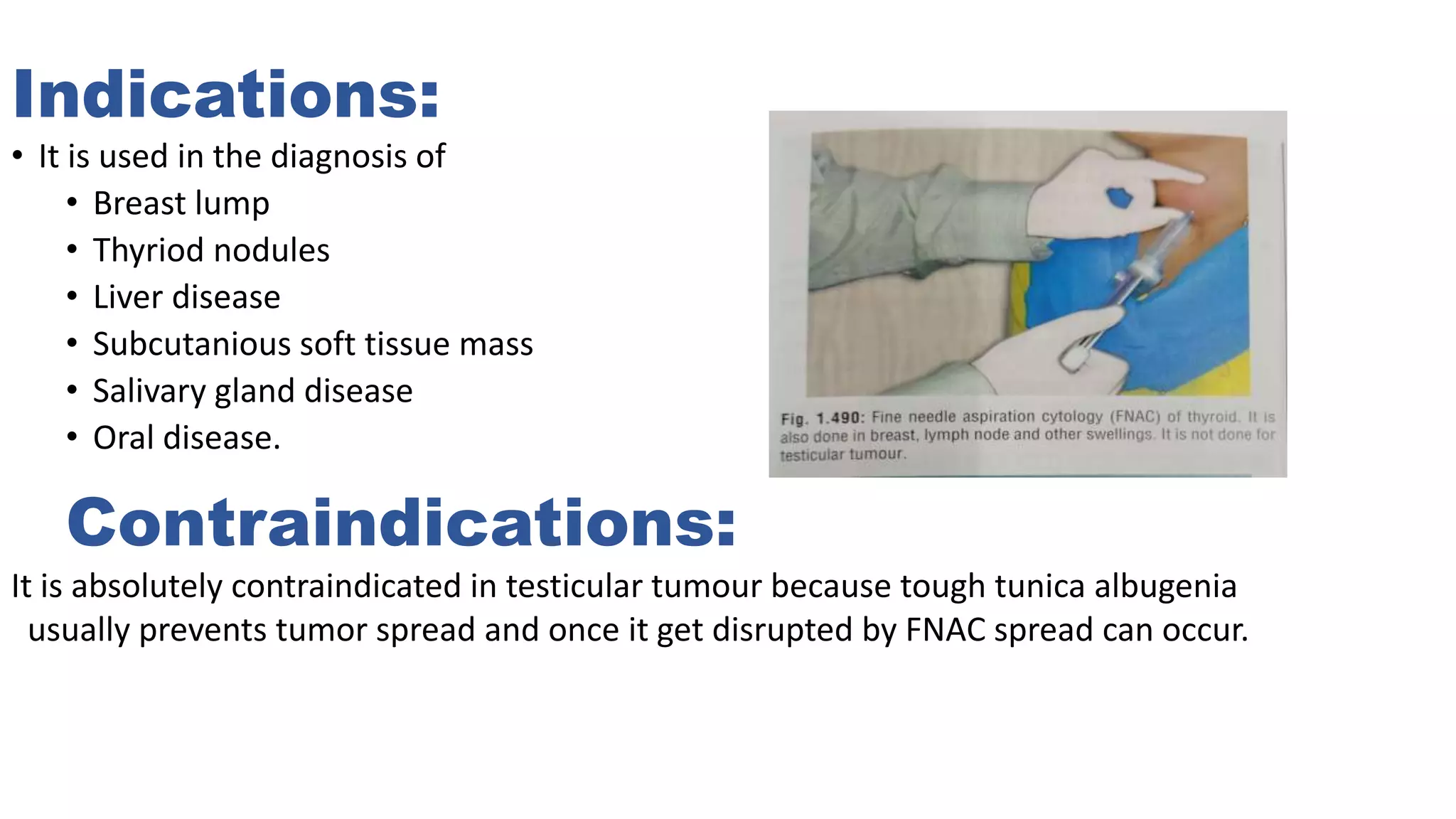 Indications:

• It is used in the diagnosis of
  • Breast lump
  • Thyriod nodules
  • Liver disease
  • Subcutanious soft tissue mass
  • Salivary gland disease
  • Oral disease.

Fig. 1.490: Fine needle aspiration cytology (FNAC) of thyroid. It is also done in breast, lymph node and other swellings. It is not done for testicular tumour.

Contraindications:

It is absolutely contraindicated in testicular tumour because tough tunica albugenia usually prevents tumor spread and once it get disrupted by FNAC spread can occur.